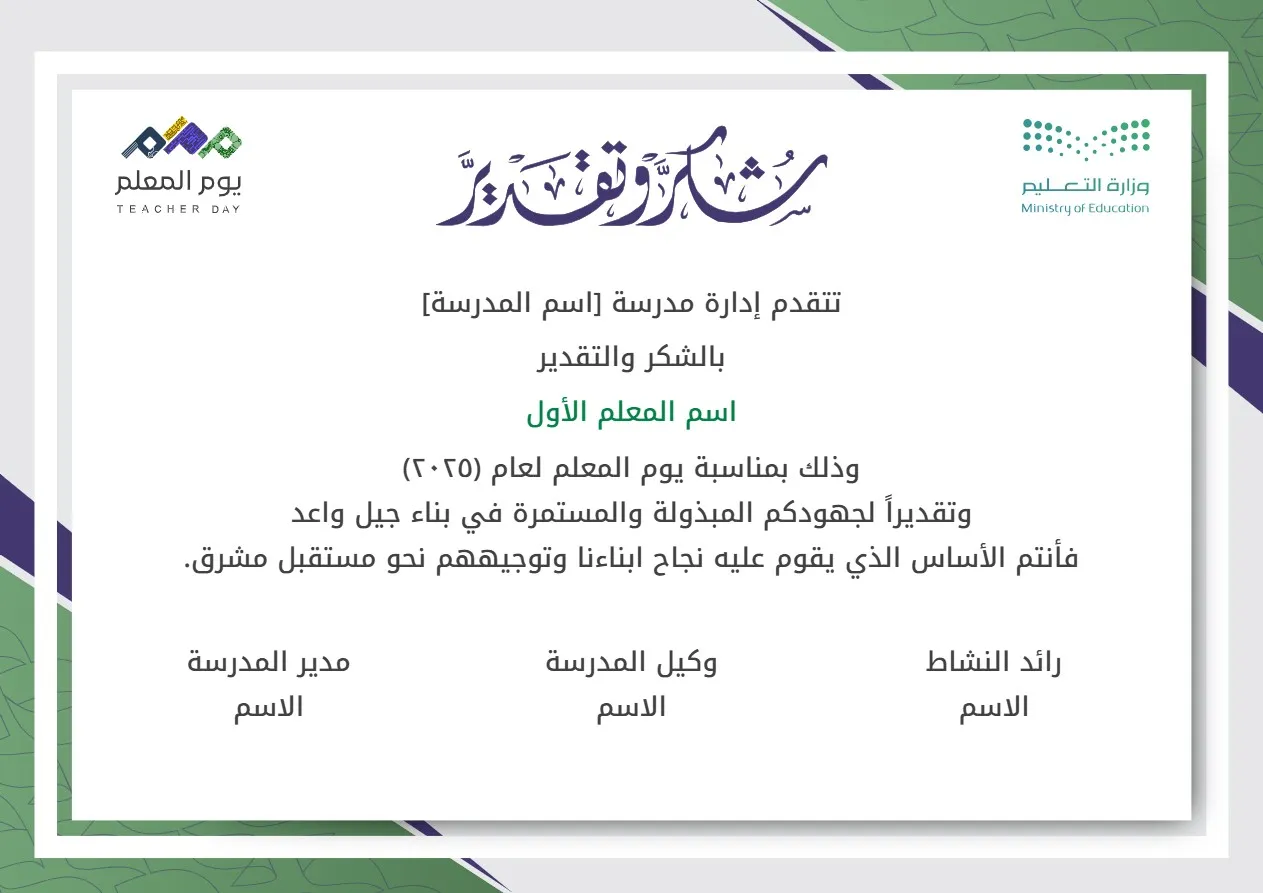 وزارة التعليم
Ministry of Education

شكر وتقدير

يوم المعلم
TEACHER DAY

تتقدم إدارة مدرسة [اسم المدرسة]

بالشكر والتقدير

اسم المعلم الأول

وذلك بمناسبة يوم المعلم لعام (٢٠٢٥)
وتقديراً لجهودكم المبذولة والمستمرة في بناء جيل واعد
فأنتم الأساس الذي يقوم عليه نجاح ابناءنا وتوجيههم نحو مستقبل مشرق.

رائد النشاط
الاسم

وكيل المدرسة
الاسم

مدير المدرسة
الاسم